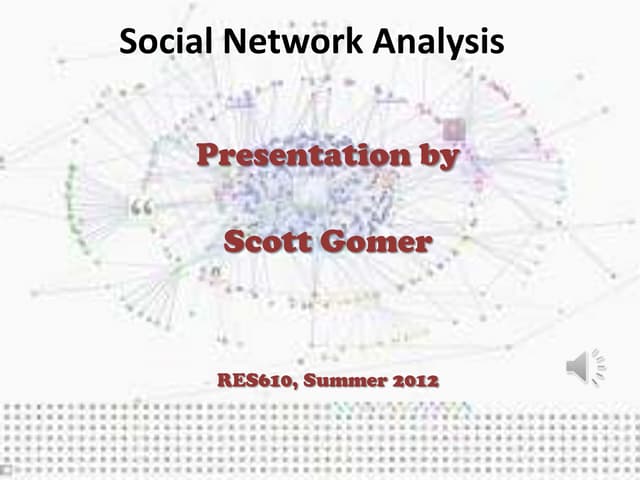 Social Network Analysis

Presentation by

Scott Gomer

RES610, Summer 2012